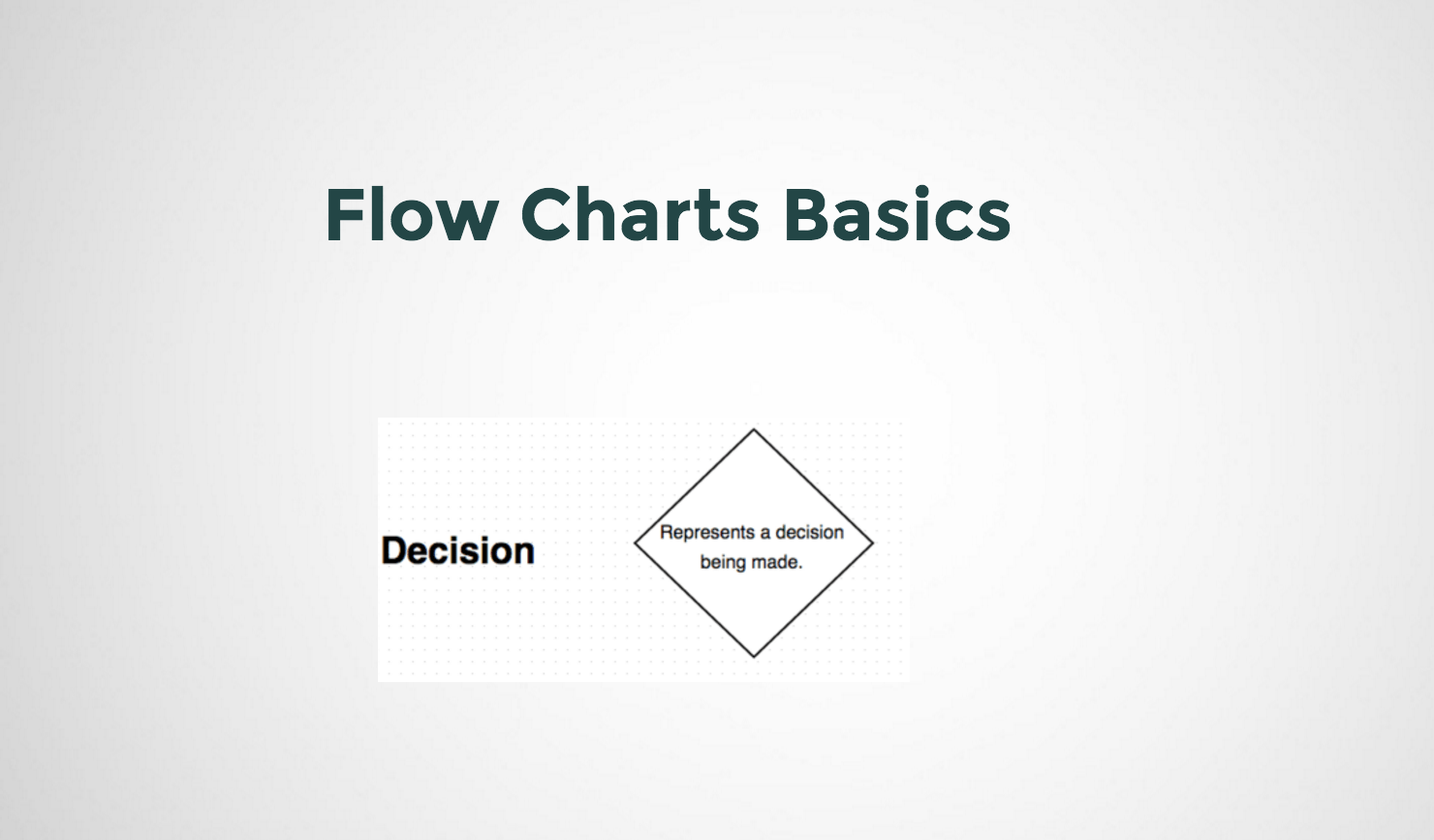 Flow Charts Basics

Decision

Represents a decision being made.